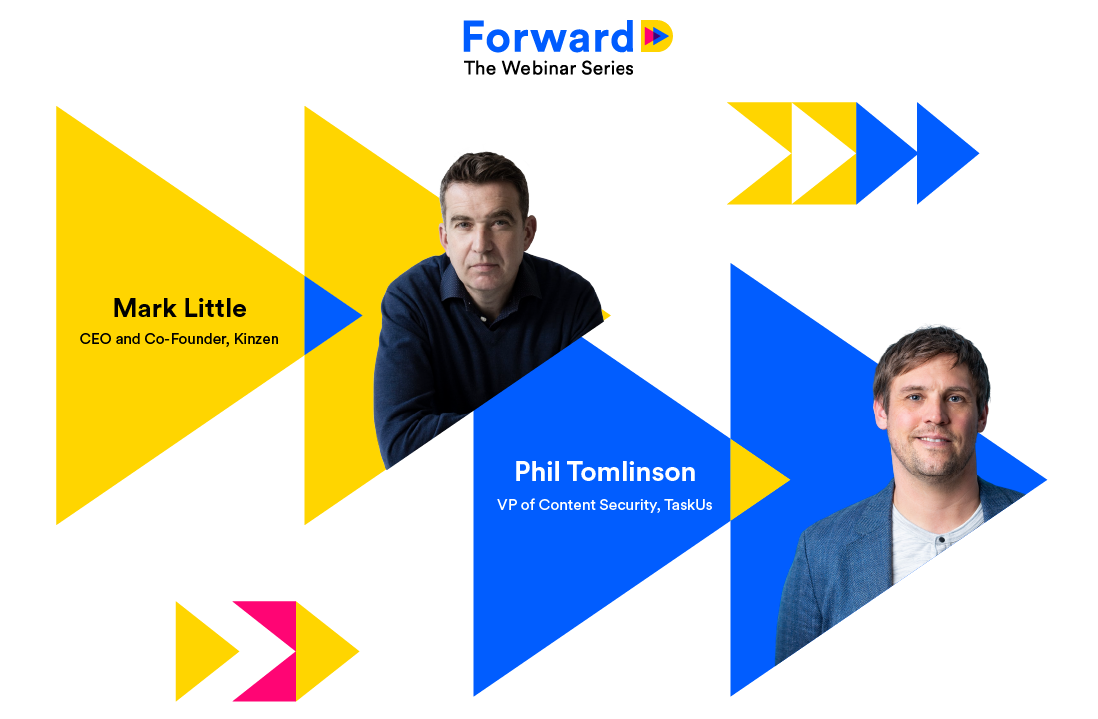 Forward
The Webinar Series

Mark Little
CEO and Co-Founder, Kinzen

Phil Tomlinson
VP of Content Security, TaskUs